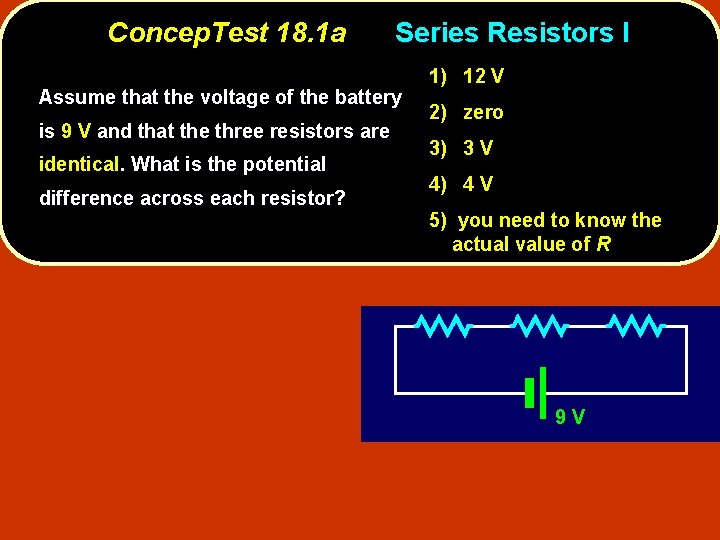 ConcepTest 18.1a Series Resistors I

Assume that the voltage of the battery is 9 V and that the three resistors are identical. What is the potential difference across each resistor?

1) 12 V
2) zero
3) 3 V
4) 4 V
5) you need to know the actual value of $R$

9 V